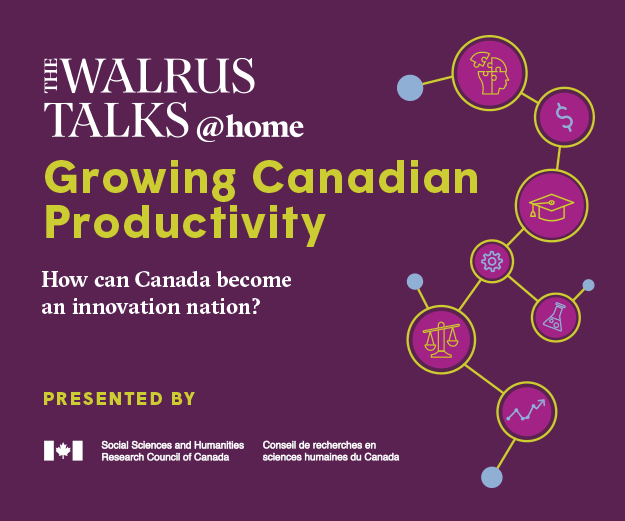 THE WALRUS TALKS @home

Growing Canadian Productivity

How can Canada become an innovation nation?

PRESENTED BY

Social Sciences and Humanities Research Council of Canada

Conseil de recherches en sciences humaines du Canada